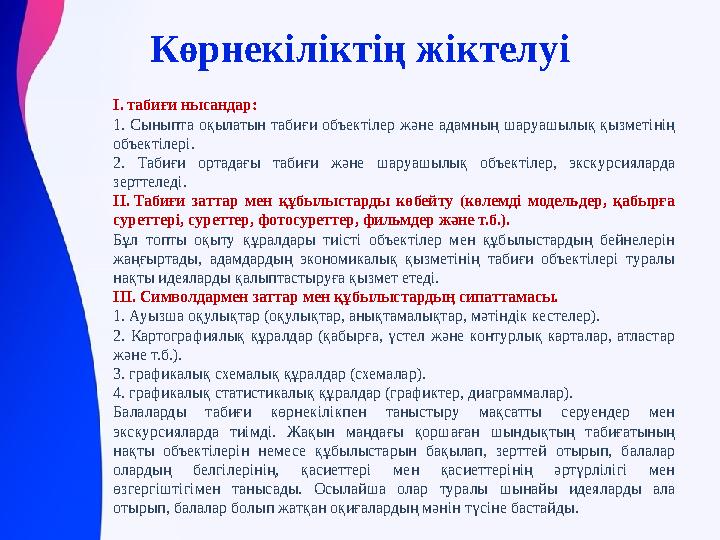 Көрнекіліктің жіктелуі

I. табиғи нысандар:
1. Сыныпта оқылатын табиғи объектілер және адамның шаруашылық қызметінің объектілері.
2. Табиғи ортадағы табиғи және шаруашылық объектілер, экскурсияларда зерттеледі.
II. Табиғи заттар мен құбылыстарды көбейту (көлемді модельдер, қабырға суреттері, суреттер, фотосуреттер, фильмдер және т.б.).
Бұл топты оқыту құралдары тиісті объектілер мен құбылыстардың бейнелерін жаңғыртады, адамдардың экономикалық қызметінің табиғи объектілері туралы нақты идеяларды қалыптастыруға қызмет етеді.
III. Символдармен заттар мен құбылыстардың сипаттамасы.
1. Ауызша оқулықтар (оқулықтар, анықтамалықтар, мәтіндік кестелер).
2. Картографиялық құралдар (қабырға, үстел және контурлық карталар, атластар және т.б.).
3. графикалық схемалық құралдар (схемалар).
4. графикалық статистикалық құралдар (графиктер, диаграммалар).
Балаларды табиғи көрнекілікпен таныстыру мақсатты серуендер мен экскурсияларда тиімді. Жақын маңдағы қоршаған шындықтың табиғатының нақты объектілерін немесе құбылыстарын бақылап, зерттей отырып, балалар олардың белгілерінің, қасиеттері мен қасиеттерінің әртүрлілігі мен өзгергіштігімен танысады. Осылайша олар туралы шынайы идеяларды ала отырып, балалар болып жатқан оқиғалардың мәнін түсіне бастайды.